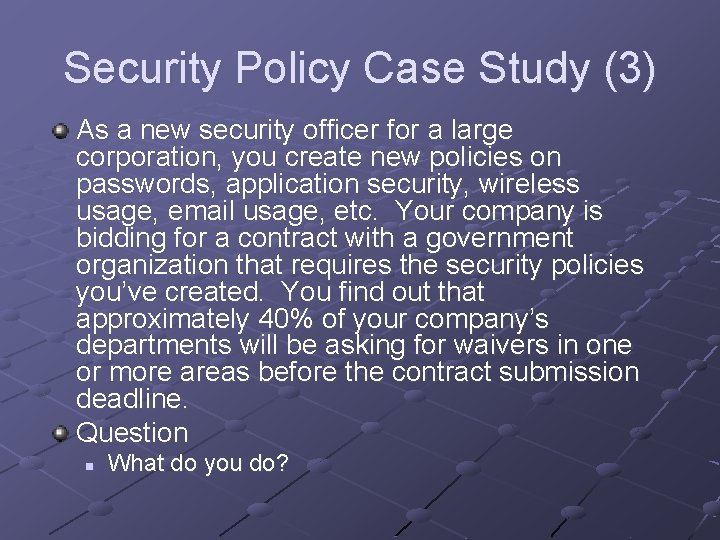 Security Policy Case Study (3)

As a new security officer for a large corporation, you create new policies on passwords, application security, wireless usage, email usage, etc. Your company is bidding for a contract with a government organization that requires the security policies you've created. You find out that approximately 40% of your company's departments will be asking for waivers in one or more areas before the contract submission deadline.

Question

What do you do?